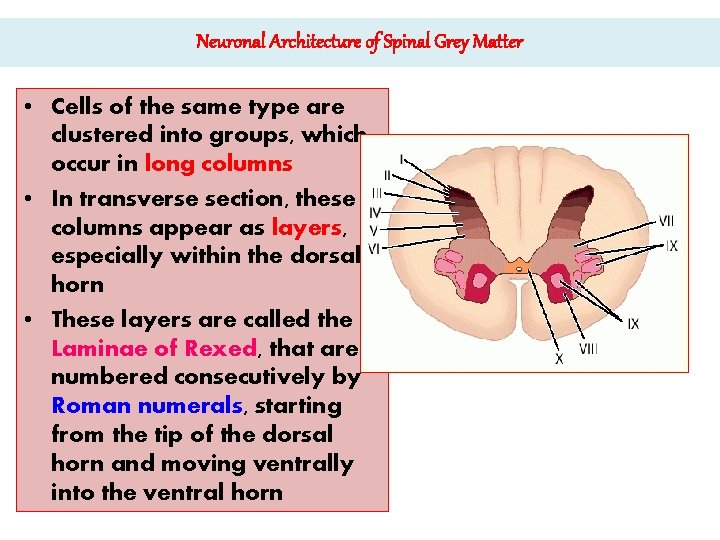 Neuronal Architecture of Spinal Grey Matter

• Cells of the same type are clustered into groups, which occur in long columns

• In transverse section, these columns appear as layers, especially within the dorsal horn

• These layers are called the Laminae of Rexed, that are numbered consecutively by Roman numerals, starting from the tip of the dorsal horn and moving ventrally into the ventral horn

I
II
III
IV
V
VI
VII
IX
IX
VIII
X